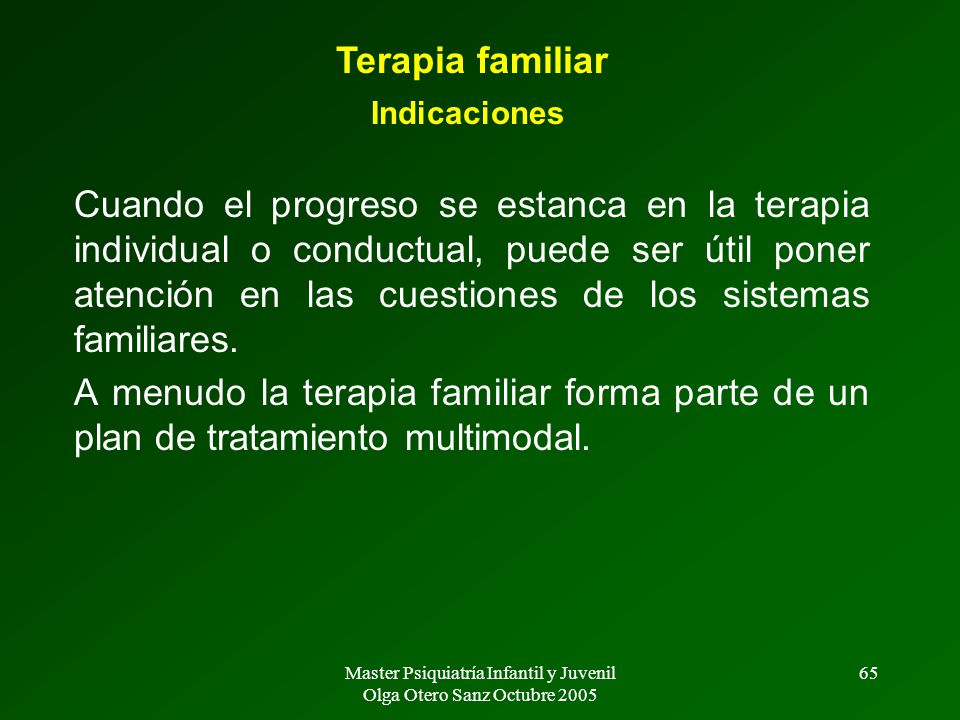 Terapia familiar

Indicaciones

Cuando el progreso se estanca en la terapia individual o conductual, puede ser útil poner atención en las cuestiones de los sistemas familiares.

A menudo la terapia familiar forma parte de un plan de tratamiento multimodal.

Master Psiquiatría Infantil y Juvenil
Olga Otero Sanz Octubre 2005

65